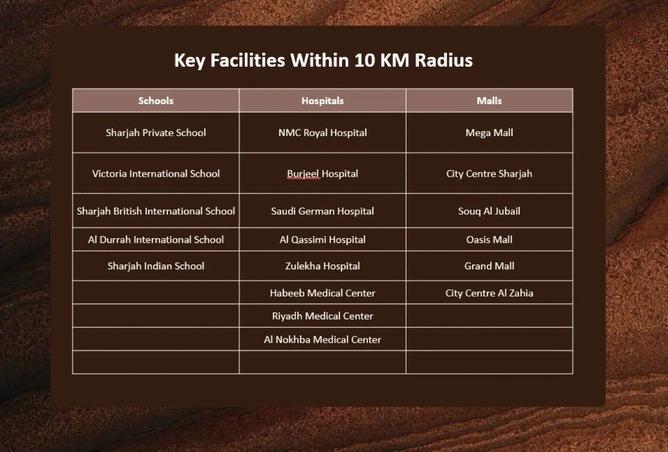 Key Facilities Within 10 KM Radius

| Schools | Hospitals | Malls |
|---|---|---|
| Sharjah Private School | NMC Royal Hospital | Mega Mall |
| Victoria International School | Burjeel Hospital | City Centre Sharjah |
| Sharjah British International School | Saudi German Hospital | Souq Al Jubail |
| Al Durrah International School | Al Qassimi Hospital | Oasis Mall |
| Sharjah Indian School | Zulekha Hospital | Grand Mall |
| | Habeeb Medical Center | City Centre Al Zahia |
| | Riyadh Medical Center | |
| | Al Nokhba Medical Center | |
| | | |